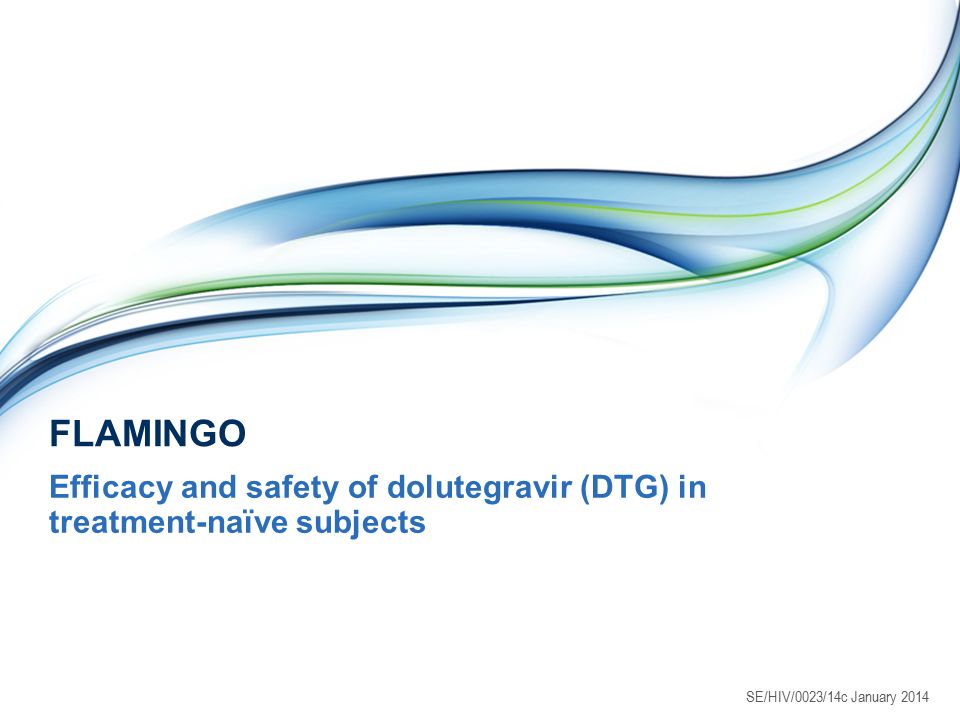 FLAMINGO

Efficacy and safety of dolutegravir (DTG) in treatment-naïve subjects

SE/HIV/0023/14c January 2014